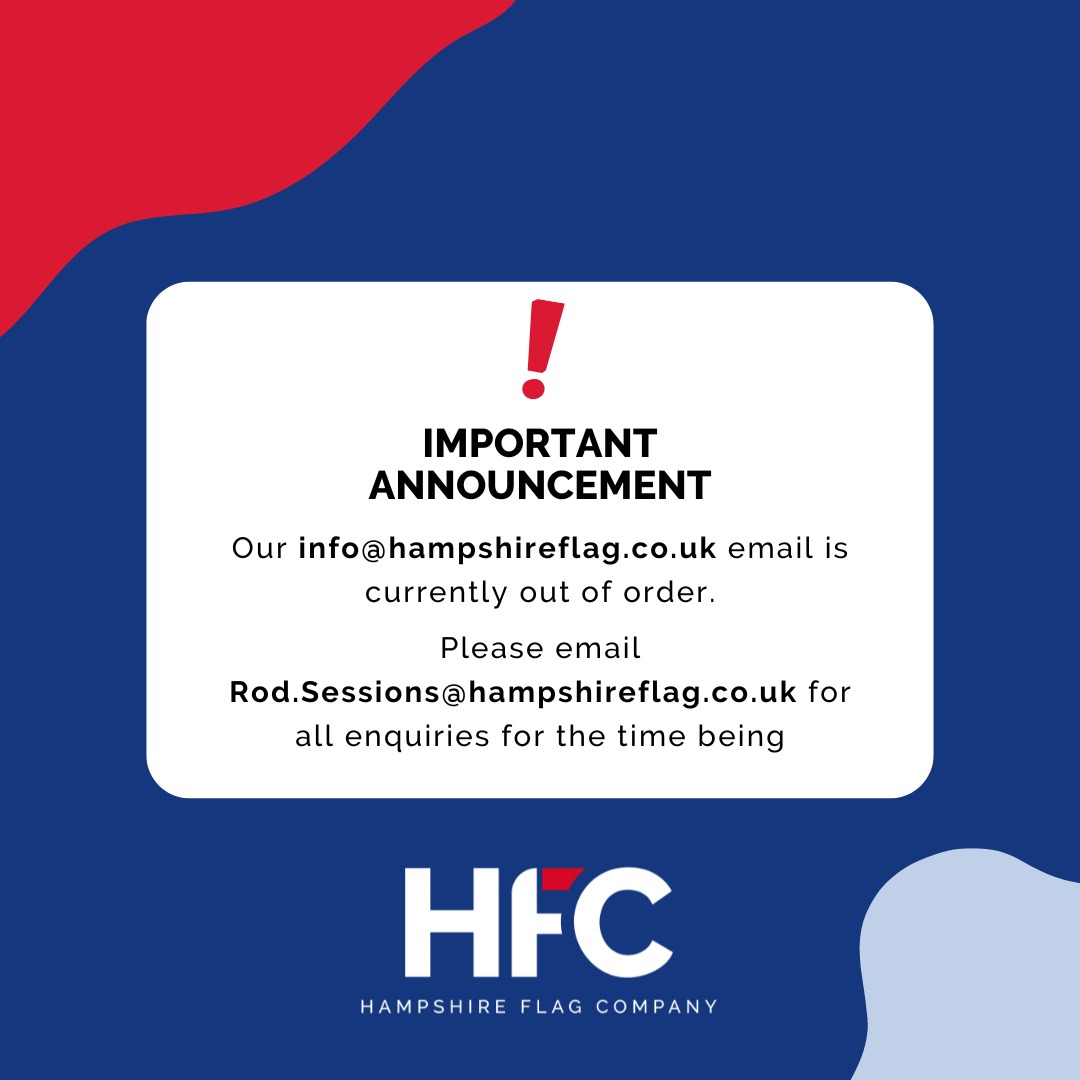 !

IMPORTANT ANNOUNCEMENT

Our info@hampshireflag.co.uk email is currently out of order.

Please email Rod.Sessions@hampshireflag.co.uk for all enquiries for the time being

HFC

HAMPSHIRE FLAG COMPANY